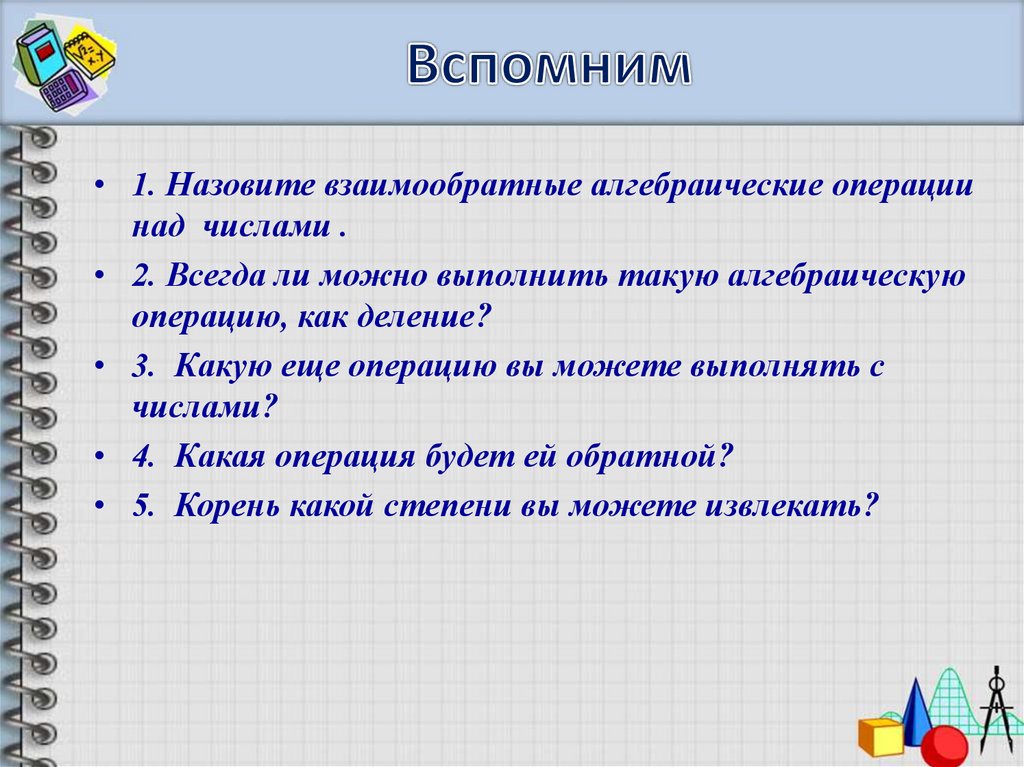 Вспомним

• 1. Назовите взаимообратные алгебраические операции над числами .

• 2. Всегда ли можно выполнить такую алгебраическую операцию, как деление?

• 3. Какую еще операцию вы можете выполнять с числами?

• 4. Какая операция будет ей обратной?

• 5. Корень какой степени вы можете извлекать?